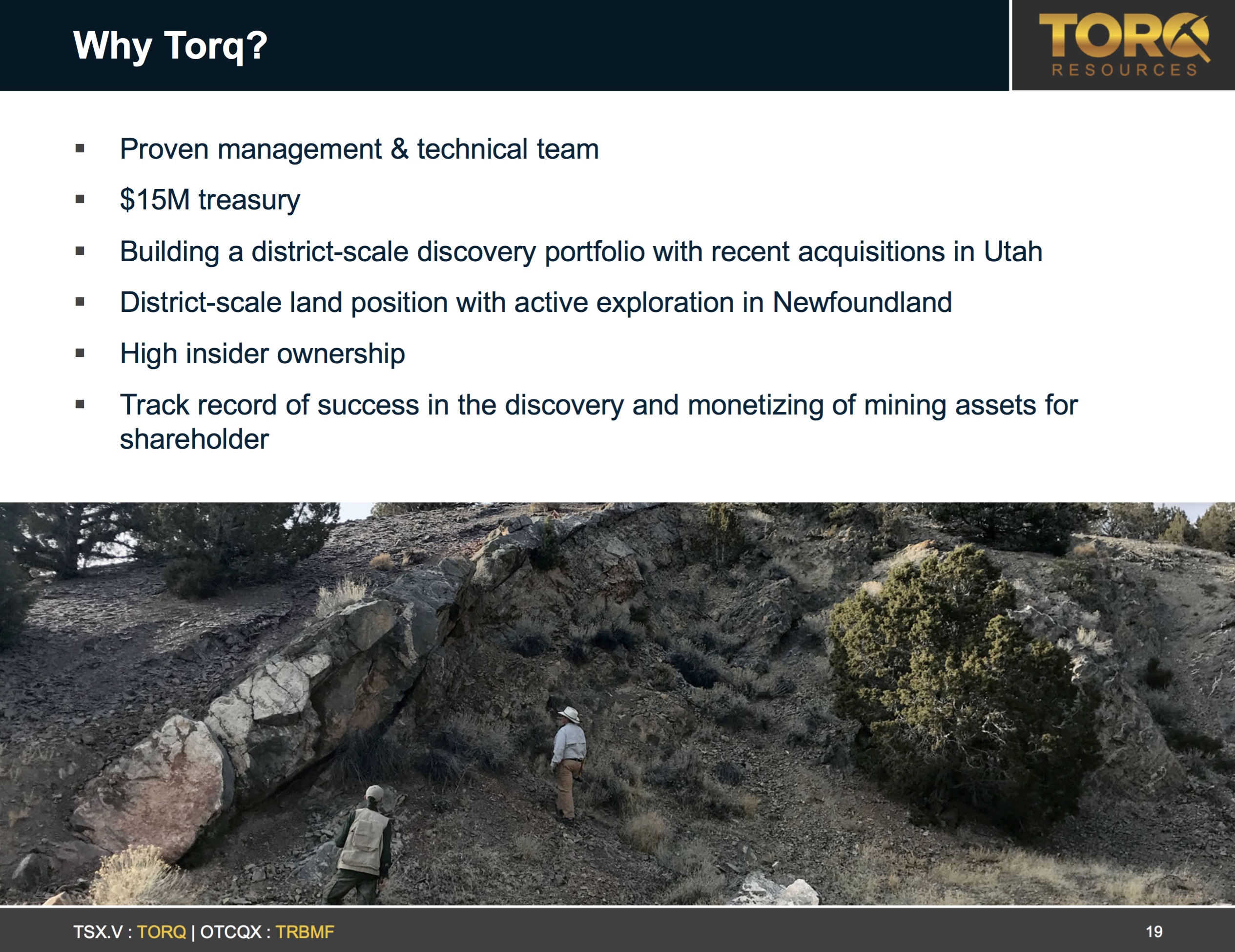 Why Torq?

TORQ
RESOURCES

▪ Proven management & technical team

▪ \$15M treasury

▪ Building a district-scale discovery portfolio with recent acquisitions in Utah

▪ District-scale land position with active exploration in Newfoundland

▪ High insider ownership

▪ Track record of success in the discovery and monetizing of mining assets for shareholder

TSX.V : TORQ | OTCQX : TRBMF

19